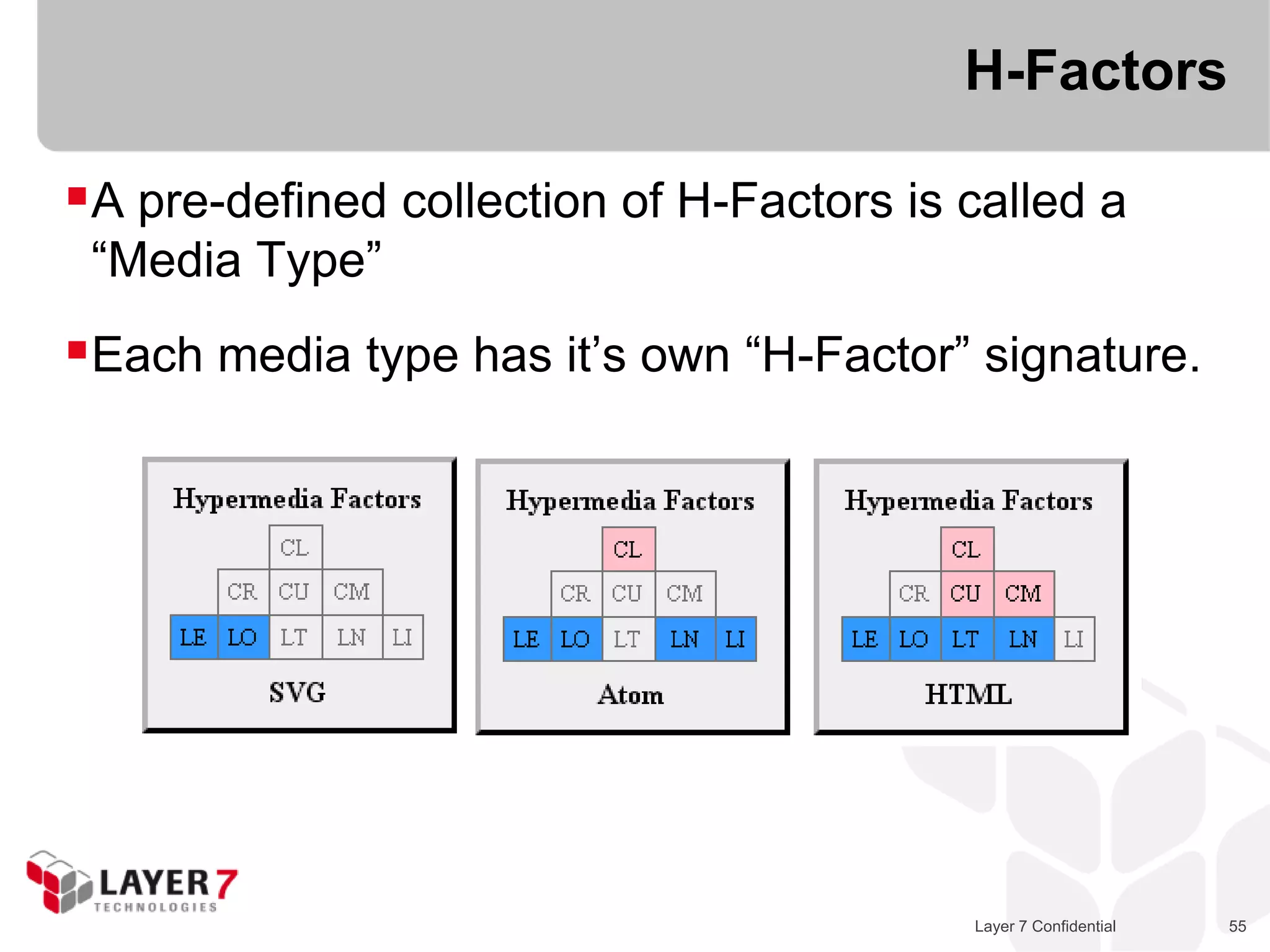 H-Factors

A pre-defined collection of H-Factors is called a “Media Type”

Each media type has it’s own “H-Factor” signature.

Hypermedia Factors
CL
CR CU CM
LE LO LT LN LI
SVG

Hypermedia Factors
CL
CR CU CM
LE LO LT LN LI
Atom

Hypermedia Factors
CL
CR CU CM
LE LO LT LN LI
HTML

LAYER 7
TECHNOLOGIES

Layer 7 Confidential

55